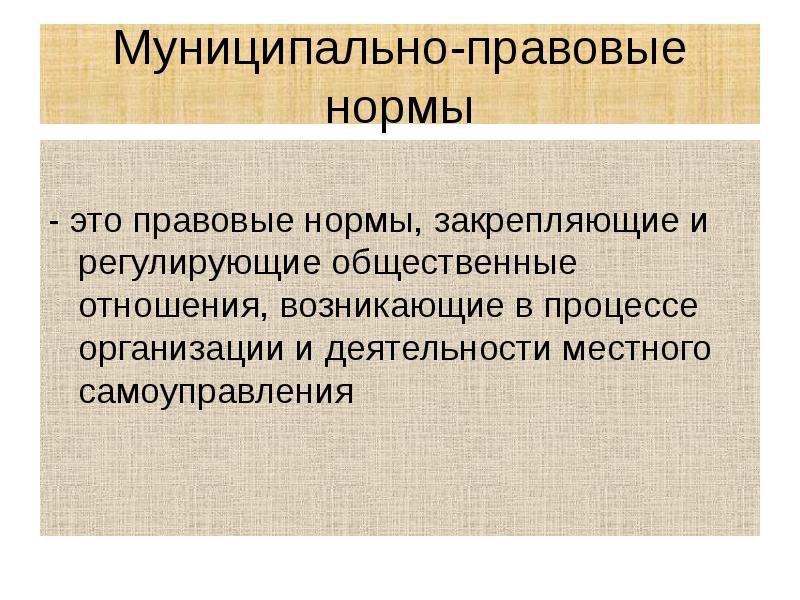 Муниципально-правовые нормы

- это правовые нормы, закрепляющие и регулирующие общественные отношения, возникающие в процессе организации и деятельности местного самоуправления